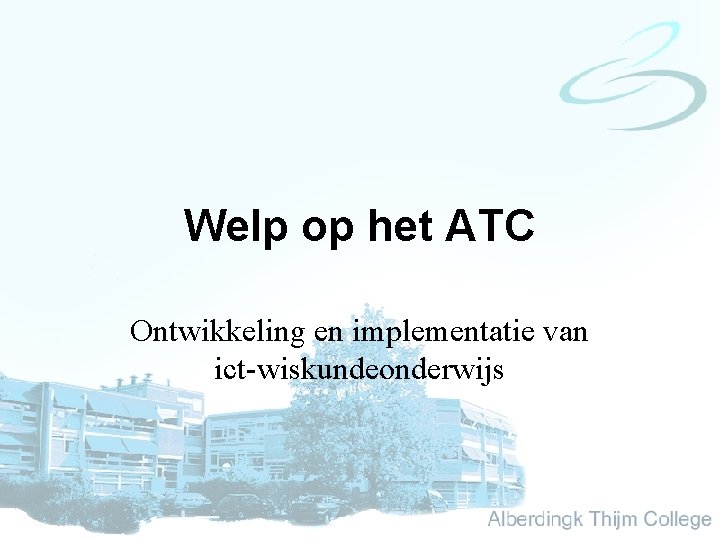 Welp op het ATC

Ontwikkeling en implementatie van ict-wiskundeonderwijs

Alberdingk Thijm College